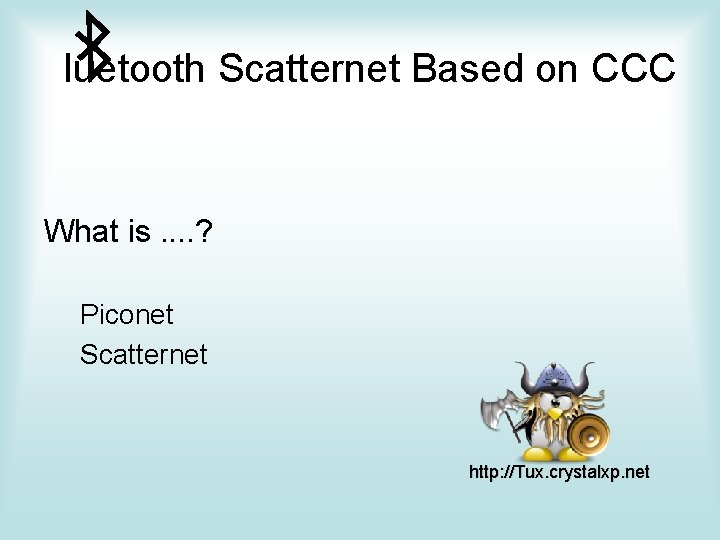 luetooth Scatternet Based on CCC

What is ....?

Piconet

Scatternet

http://Tux.crystalxp.net